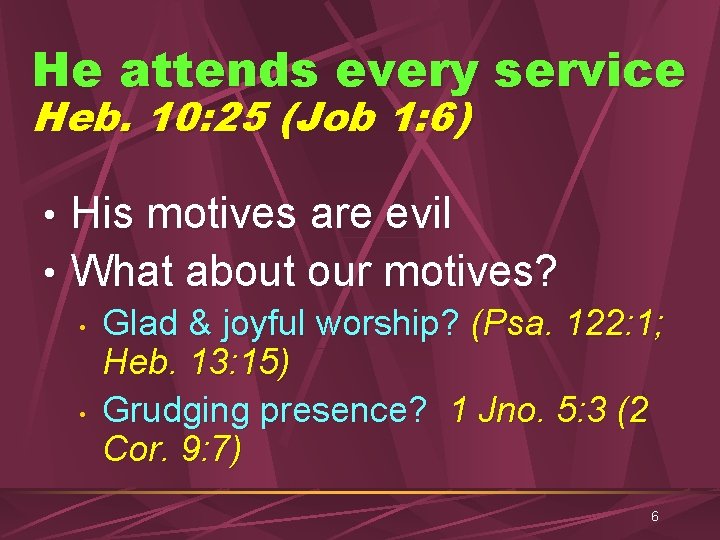 He attends every service
Heb. 10:25 (Job 1:6)

• His motives are evil
• What about our motives?
  • Glad & joyful worship? (Psa. 122:1; Heb. 13:15)
  • Grudging presence? 1 Jno. 5:3 (2 Cor. 9:7)

6